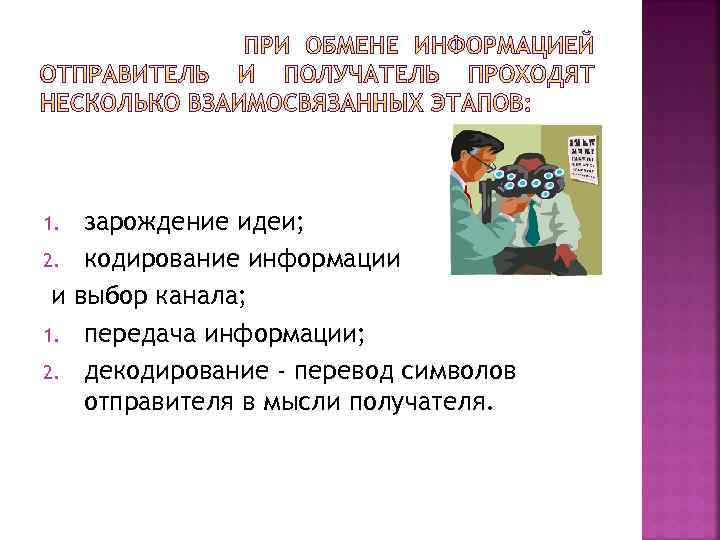 ПРИ ОБМЕНЕ ИНФОРМАЦИЕЙ ОТПРАВИТЕЛЬ И ПОЛУЧАТЕЛЬ ПРОХОДЯТ НЕСКОЛЬКО ВЗАИМОСВЯЗАННЫХ ЭТАПОВ:

1. зарождение идеи;
2. кодирование информации
и выбор канала;
1. передача информации;
2. декодирование - перевод символов отправителя в мысли получателя.